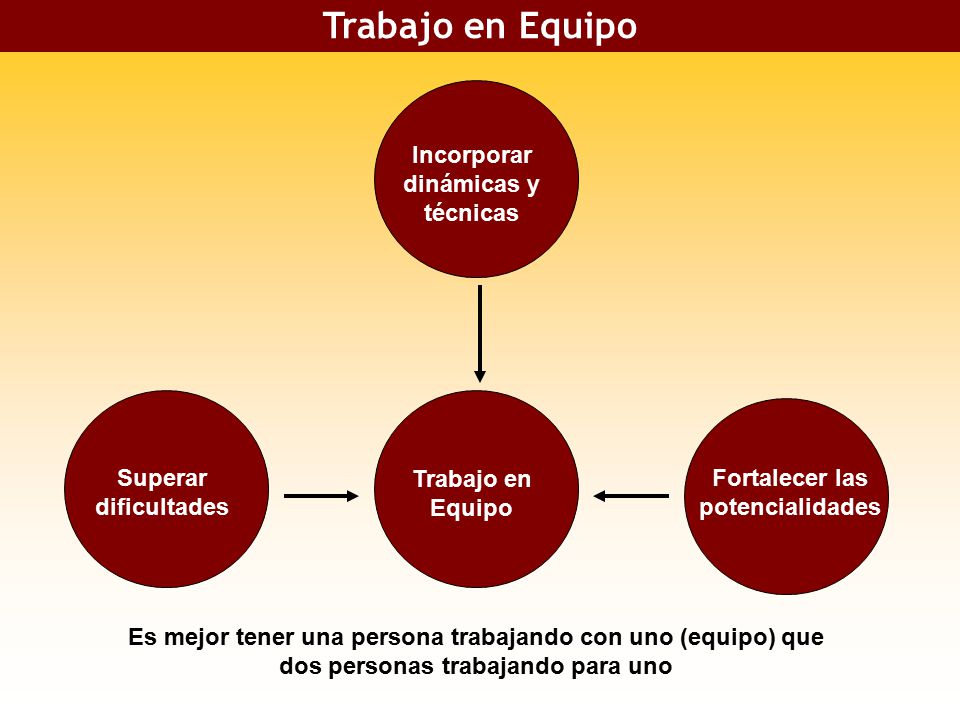 Trabajo en Equipo

Incorporar dinámicas y técnicas

Superar dificultades

Trabajo en Equipo

Fortalecer las potencialidades

Es mejor tener una persona trabajando con uno (equipo) que dos personas trabajando para uno